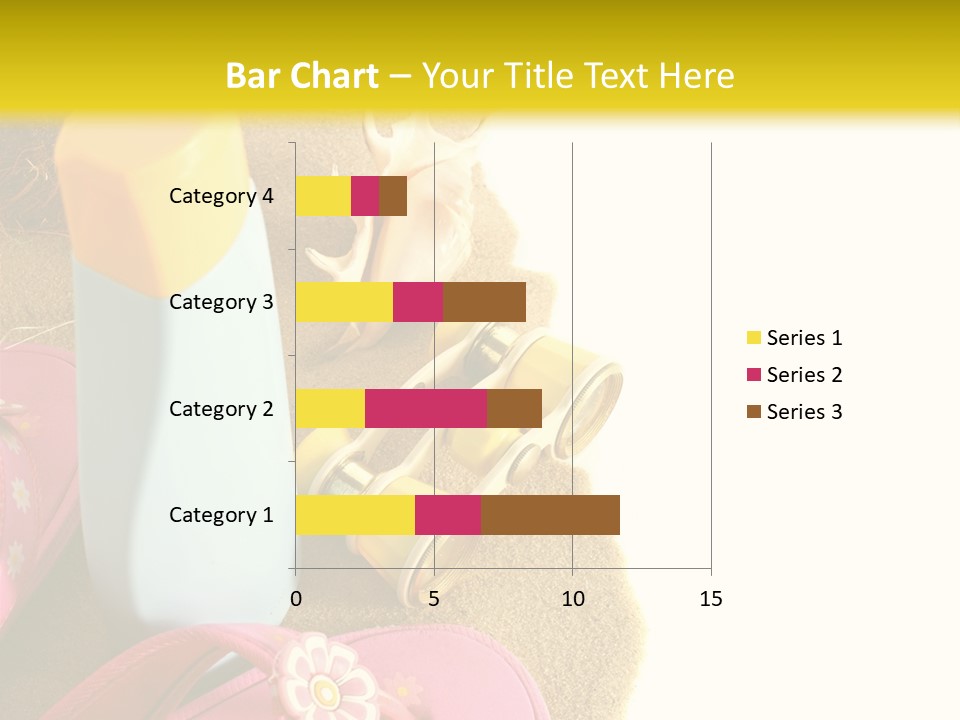 Bar Chart – Your Title Text Here

Category 4
Category 3
Category 2
Category 1

0
5
10
15

Series 1
Series 2
Series 3